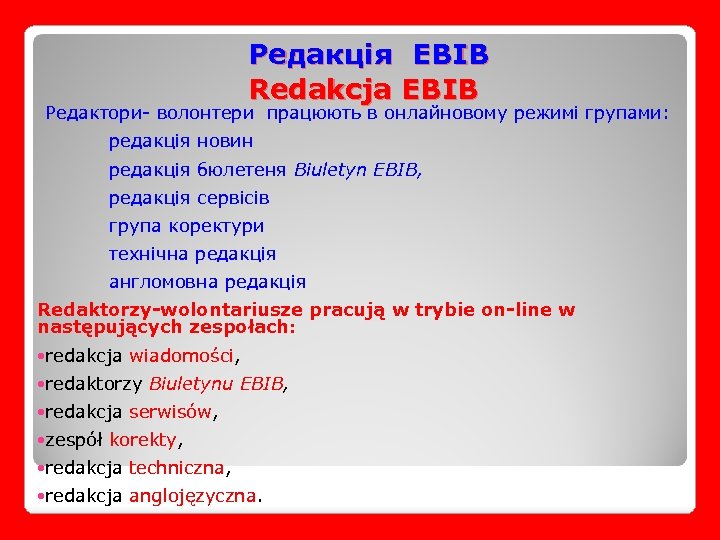 Редакція EBIB
Redakcja EBIB

Редактори- волонтери працюють в онлайновому режимі групами:

редакція новин

редакція бюлетеня Biuletyn EBIB,

редакція сервісів

група коректури

технічна редакція

англомовна редакція

Redaktorzy-wolontariusze pracują w trybie on-line w następujących zespołach:

•redakcja wiadomości,

•redaktorzy Biuletynu EBIB,

•redakcja serwisów,

•zespół korekty,

•redakcja techniczna,

•redakcja anglojęzyczna.